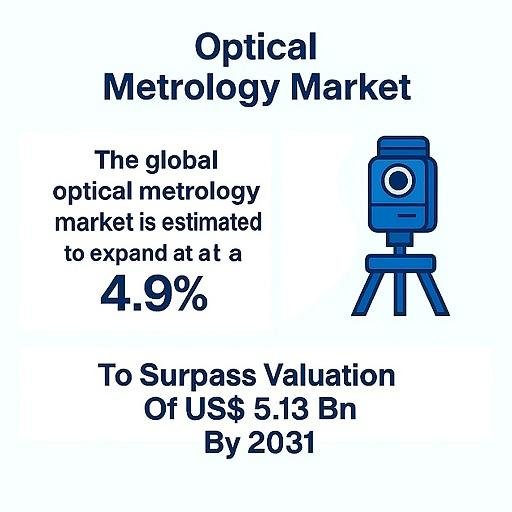 Optical Metrology Market

The global optical metrology market is estimated to expand at at a
4.9%

To Surpass Valuation Of US$ 5.13 Bn By 2031